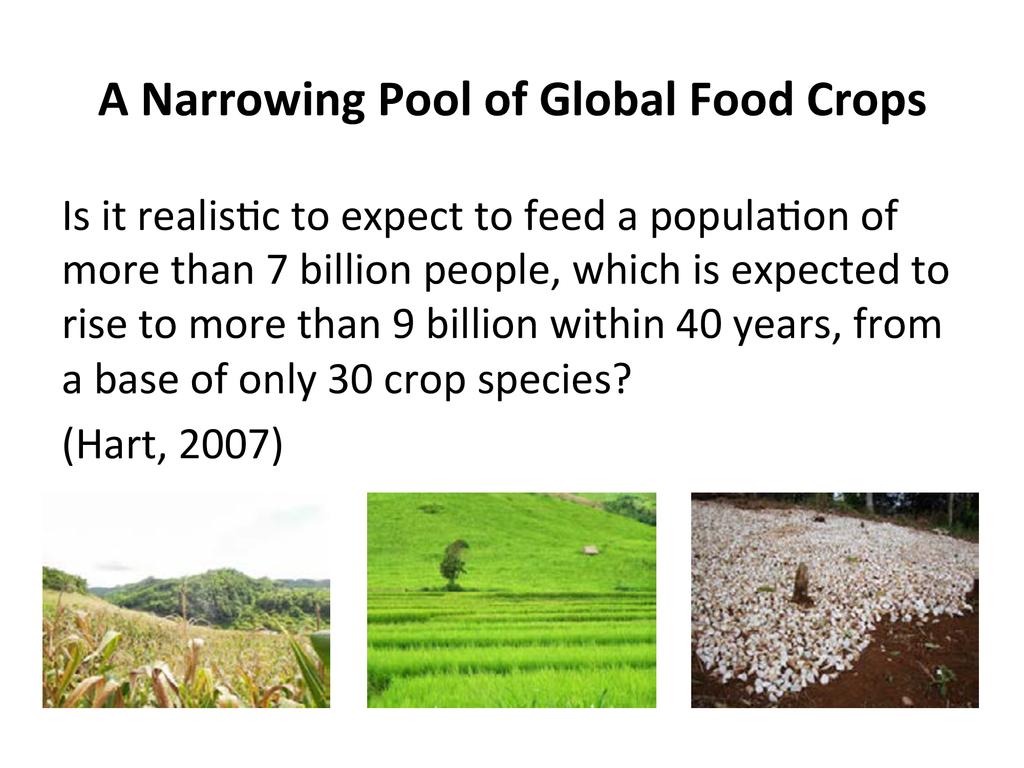 A Narrowing Pool of Global Food Crops

Is it realistic to expect to feed a population of more than 7 billion people, which is expected to rise to more than 9 billion within 40 years, from a base of only 30 crop species?

(Hart, 2007)